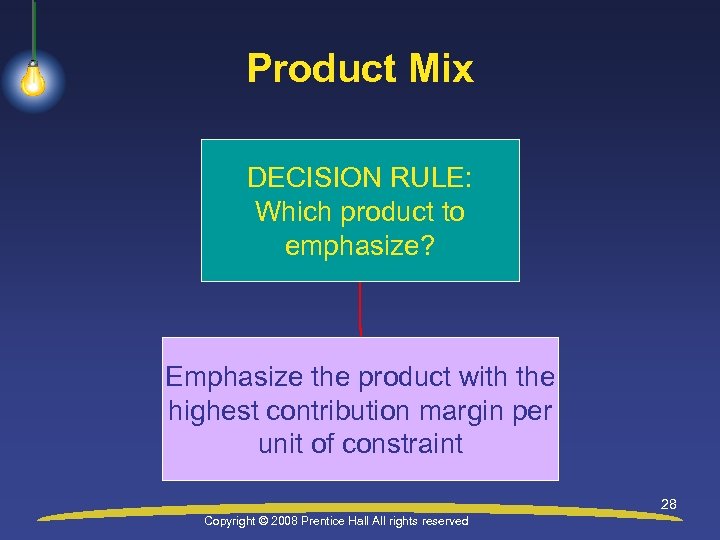 Product Mix

DECISION RULE:
Which product to emphasize?

Emphasize the product with the highest contribution margin per unit of constraint

28

Copyright © 2008 Prentice Hall All rights reserved